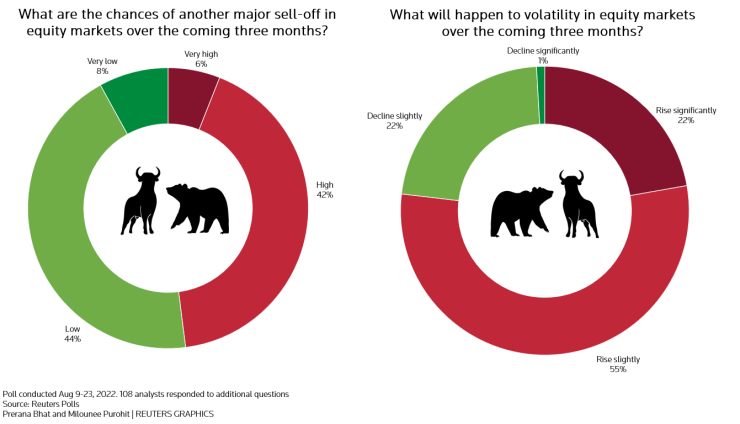 What are the chances of another major sell-off in equity markets over the coming three months?

Very low
8%

Very high
6%

High
42%

Low
44%

What will happen to volatility in equity markets over the coming three months?

Decline significantly
1%

Decline slightly
22%

Rise significantly
22%

Rise slightly
55%

Poll conducted Aug 9-23, 2022. 108 analysts responded to additional questions
Source: Reuters Polls
Prerana Bhat and Milounee Purohit | REUTERS GRAPHICS